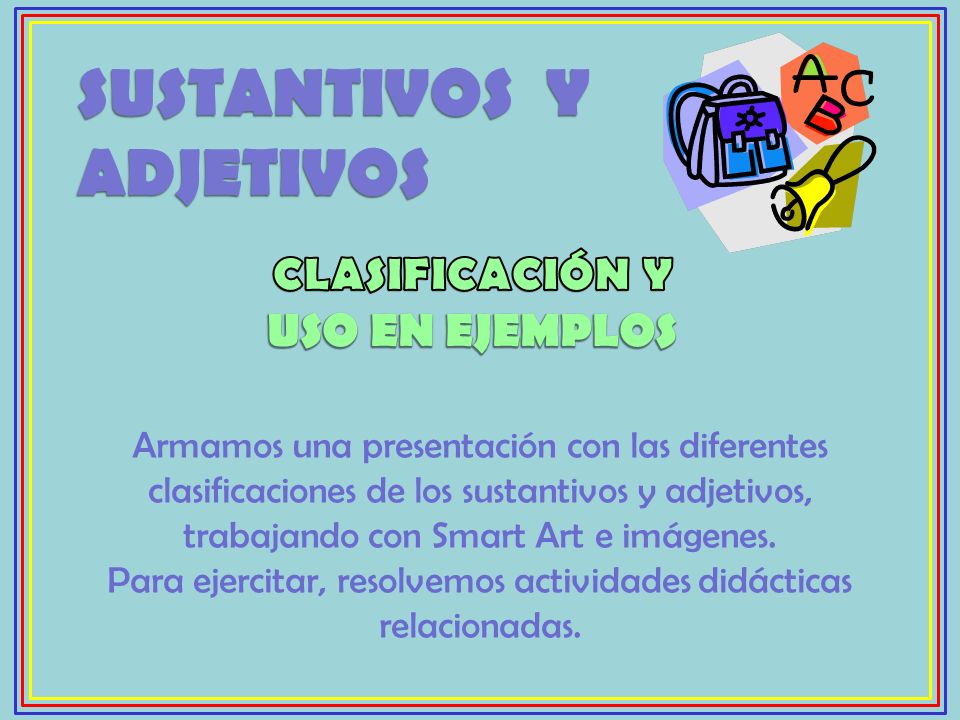 SUSTANTIVOS Y ADJETIVOS

ABC

CLASIFICACIÓN Y USO EN EJEMPLOS

Armamos una presentación con las diferentes clasificaciones de los sustantivos y adjetivos, trabajando con Smart Art e imágenes.
Para ejercitar, resolvemos actividades didácticas relacionadas.